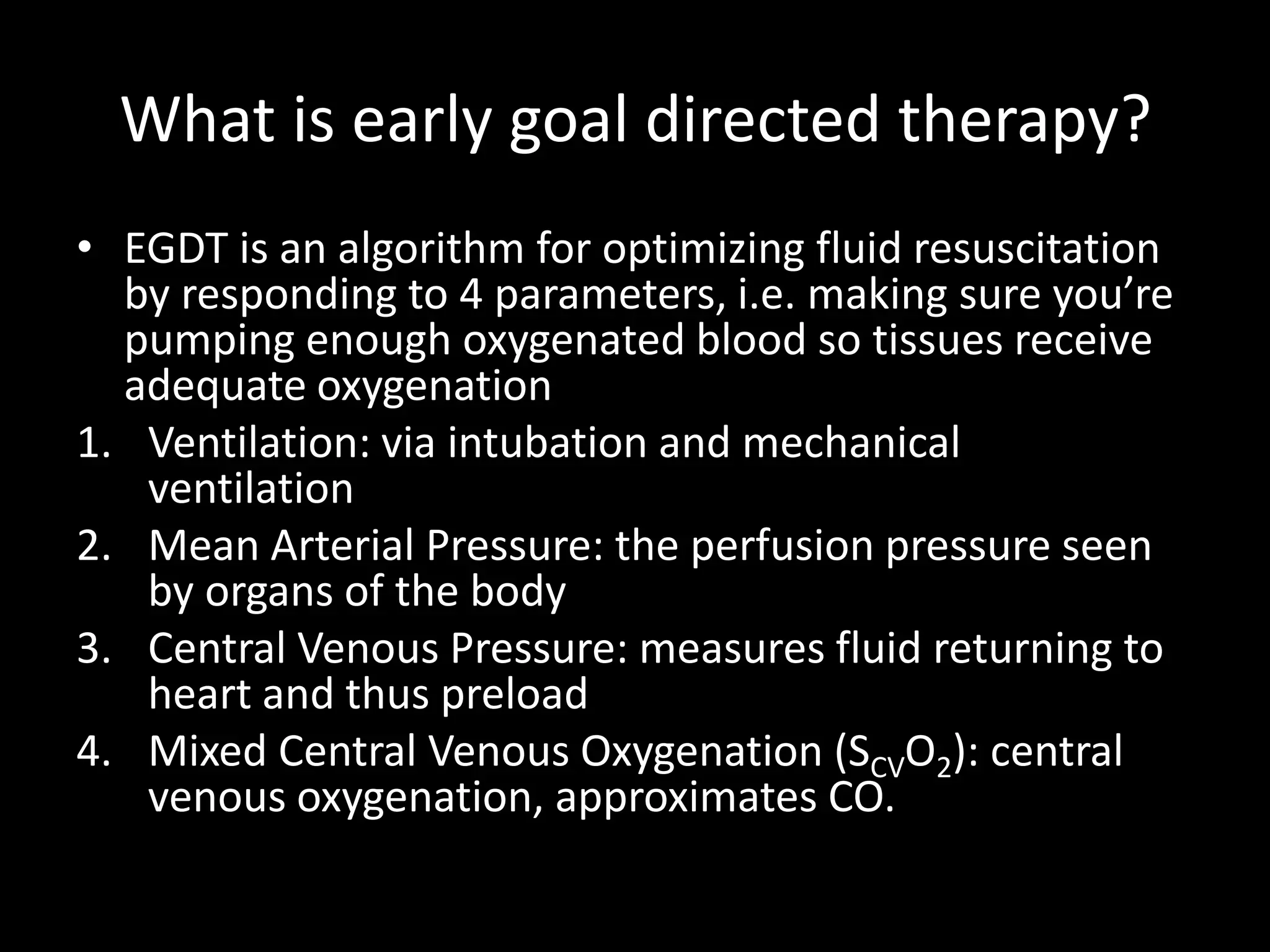 What is early goal directed therapy?

• EGDT is an algorithm for optimizing fluid resuscitation by responding to 4 parameters, i.e. making sure you’re pumping enough oxygenated blood so tissues receive adequate oxygenation

1. Ventilation: via intubation and mechanical ventilation
2. Mean Arterial Pressure: the perfusion pressure seen by organs of the body
3. Central Venous Pressure: measures fluid returning to heart and thus preload
4. Mixed Central Venous Oxygenation ($S_{CV}O_2$): central venous oxygenation, approximates CO.